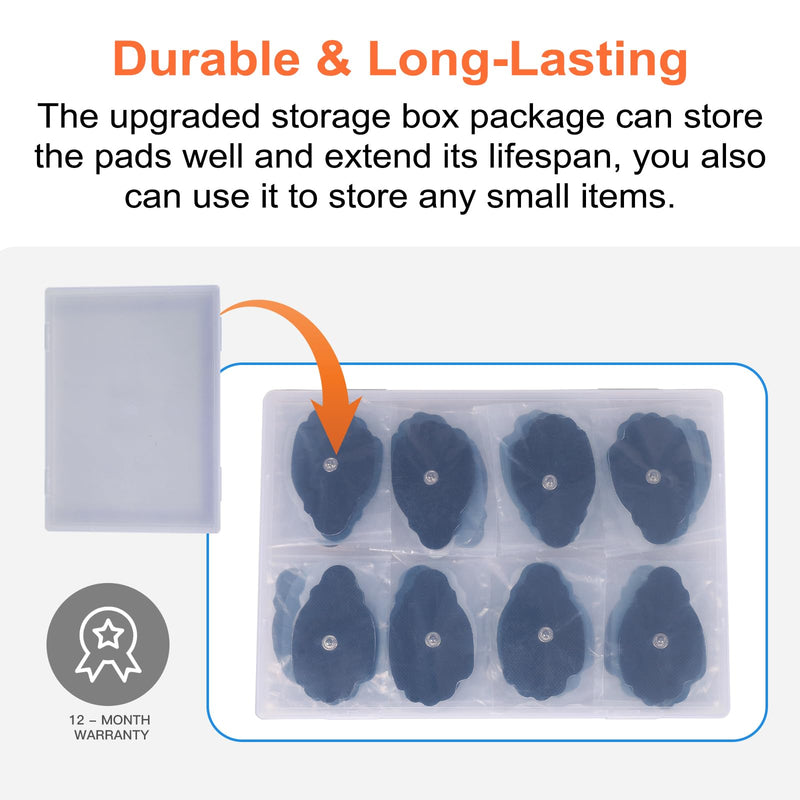 Durable & Long-Lasting

The upgraded storage box package can store the pads well and extend its lifespan, you also can use it to store any small items.

12 – MONTH WARRANTY